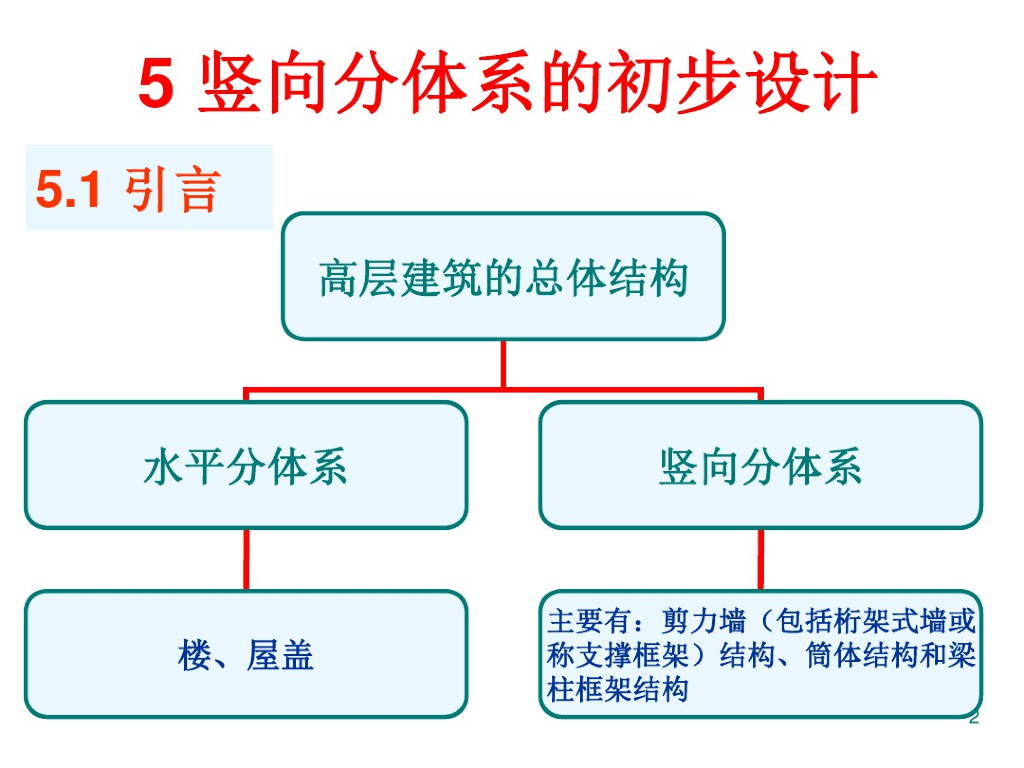 5 竖向分体系的初步设计

5.1 引言

高层建筑的总体结构

水平分体系

竖向分体系

楼、屋盖

主要有：剪力墙（包括桁架式墙或称支撑框架）结构、筒体结构和梁柱框架结构

2